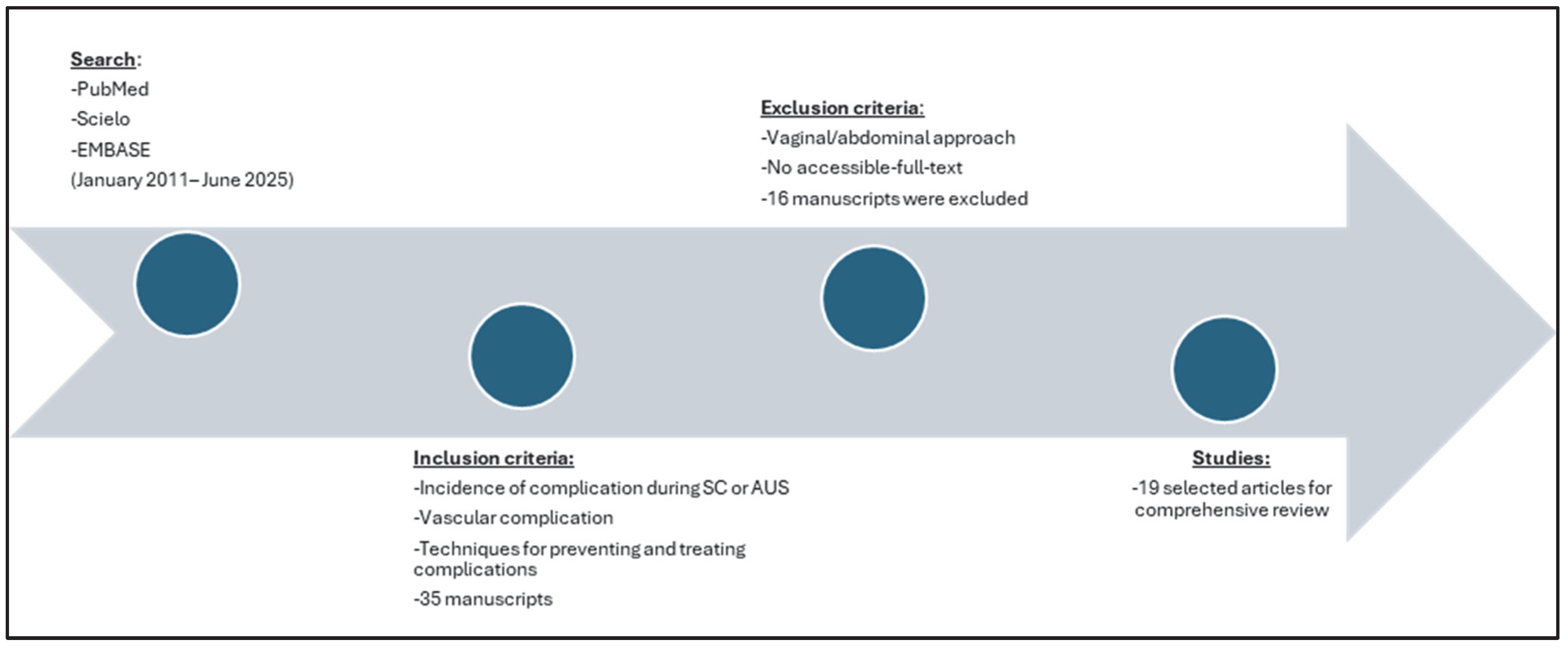 Search:
-PubMed
-Scielo
-EMBASE
(January 2011– June 2025)

Inclusion criteria:
-Incidence of complication during SC or AUS
-Vascular complication
-Techniques for preventing and treating complications
-35 manuscripts

Exclusion criteria:
-Vaginal/abdominal approach
-No accessible-full-text
-16 manuscripts were excluded

Studies:
-19 selected articles for comprehensive review